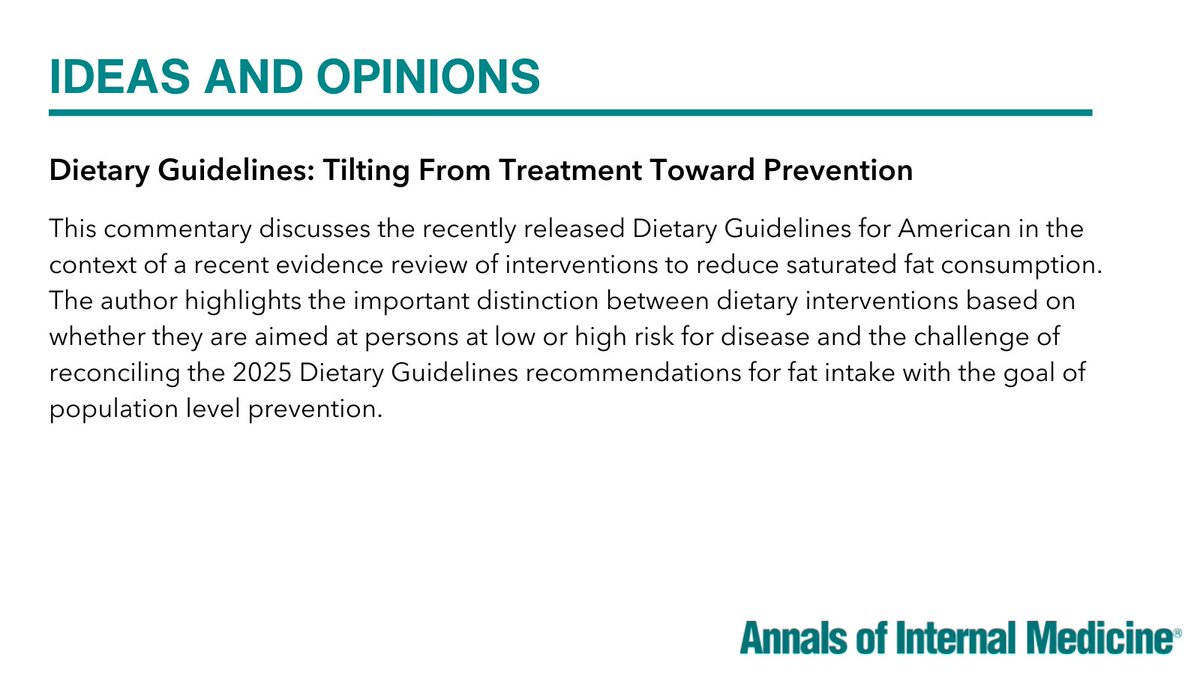 IDEAS AND OPINIONS

Dietary Guidelines: Tilting From Treatment Toward Prevention

This commentary discusses the recently released Dietary Guidelines for American in the context of a recent evidence review of interventions to reduce saturated fat consumption. The author highlights the important distinction between dietary interventions based on whether they are aimed at persons at low or high risk for disease and the challenge of reconciling the 2025 Dietary Guidelines recommendations for fat intake with the goal of population level prevention.

Annals of Internal Medicine®